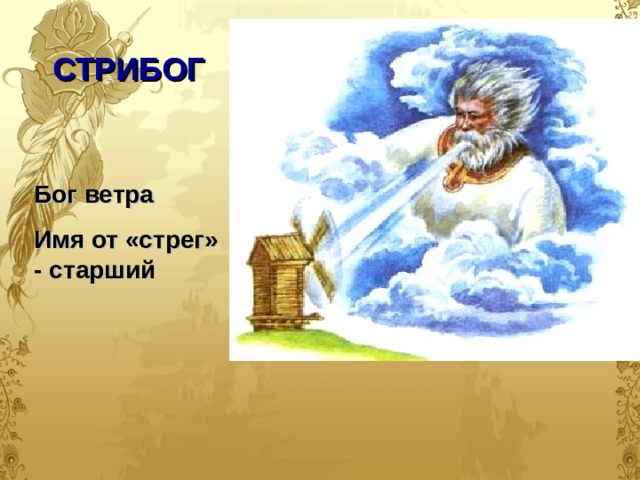 СТРИБОГ

Бог ветра

Имя от «стрег» - старший